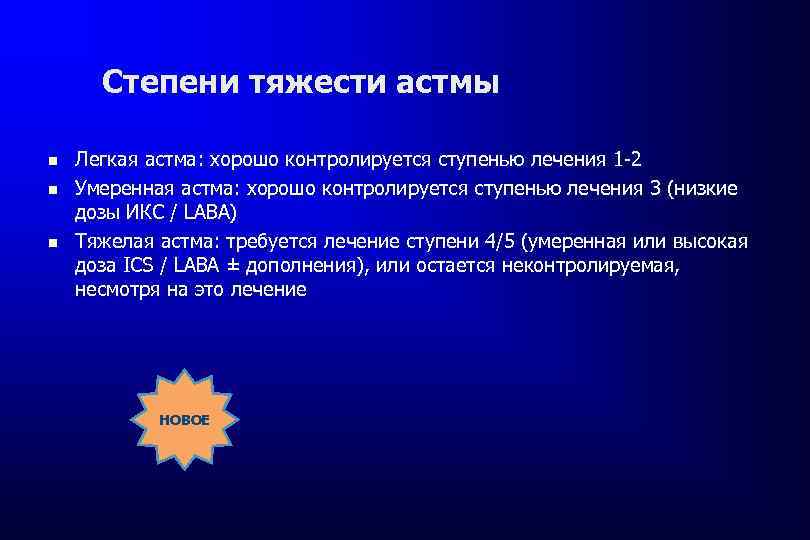 Степени тяжести астмы

- Легкая астма: хорошо контролируется ступенью лечения 1-2
- Умеренная астма: хорошо контролируется ступенью лечения 3 (низкие дозы ИКС / LABA)
- Тяжелая астма: требуется лечение ступени 4/5 (умеренная или высокая доза ICS / LABA ± дополнения), или остается неконтролируемая, несмотря на это лечение

НОВОЕ